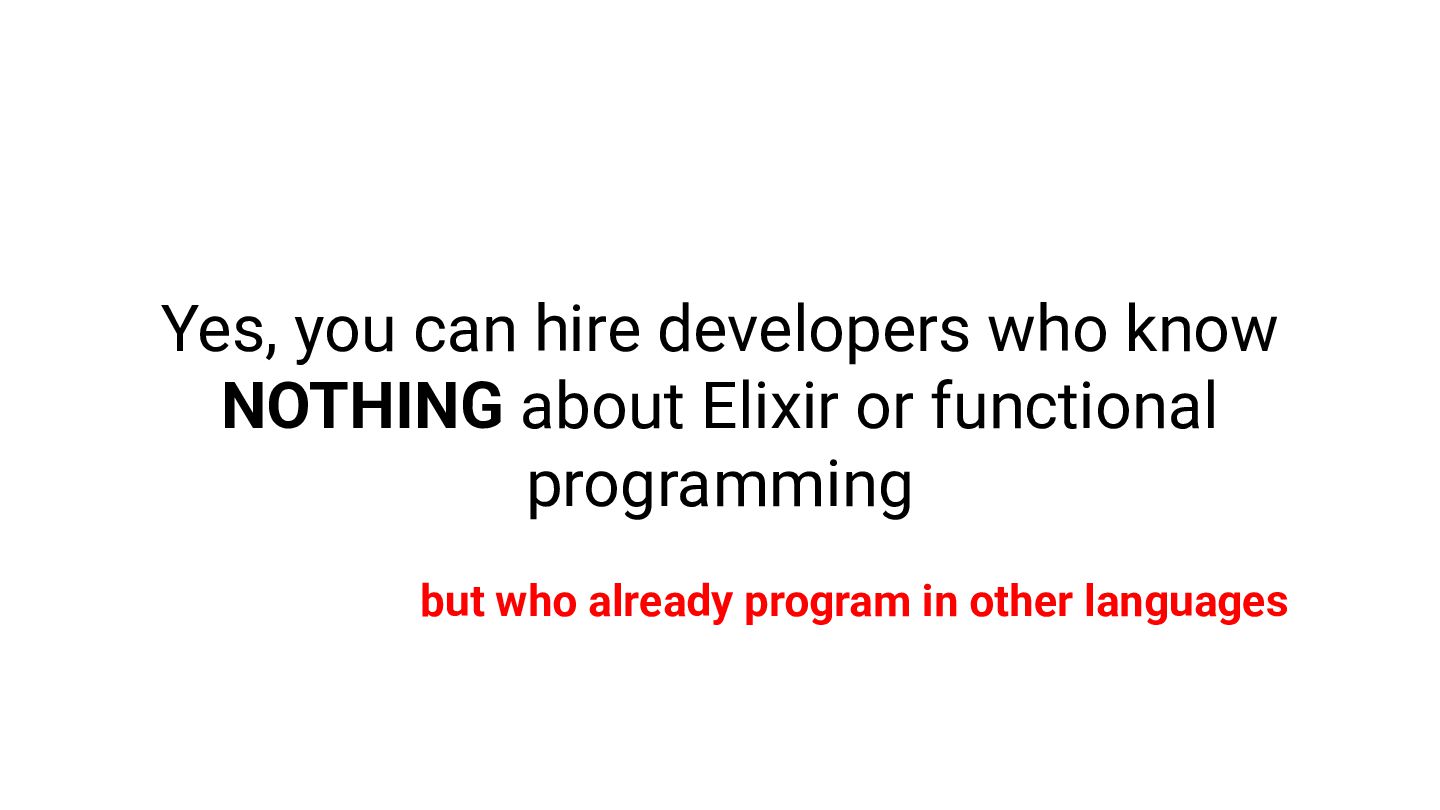 Yes, you can hire developers who know NOTHING about Elixir or functional programming

but who already program in other languages